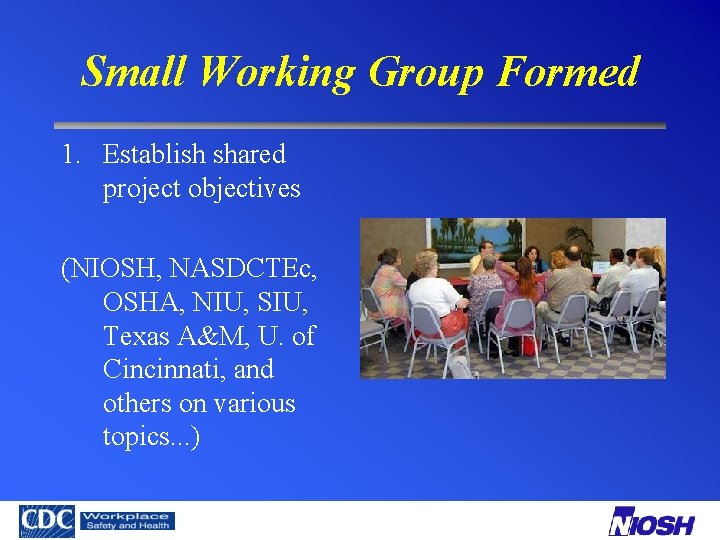 Small Working Group Formed

1. Establish shared project objectives

(NIOSH, NASDCTEc, OSHA, NIU, SIU, Texas A&M, U. of Cincinnati, and others on various topics...)

CDC Workplace Safety and Health

NIOSH